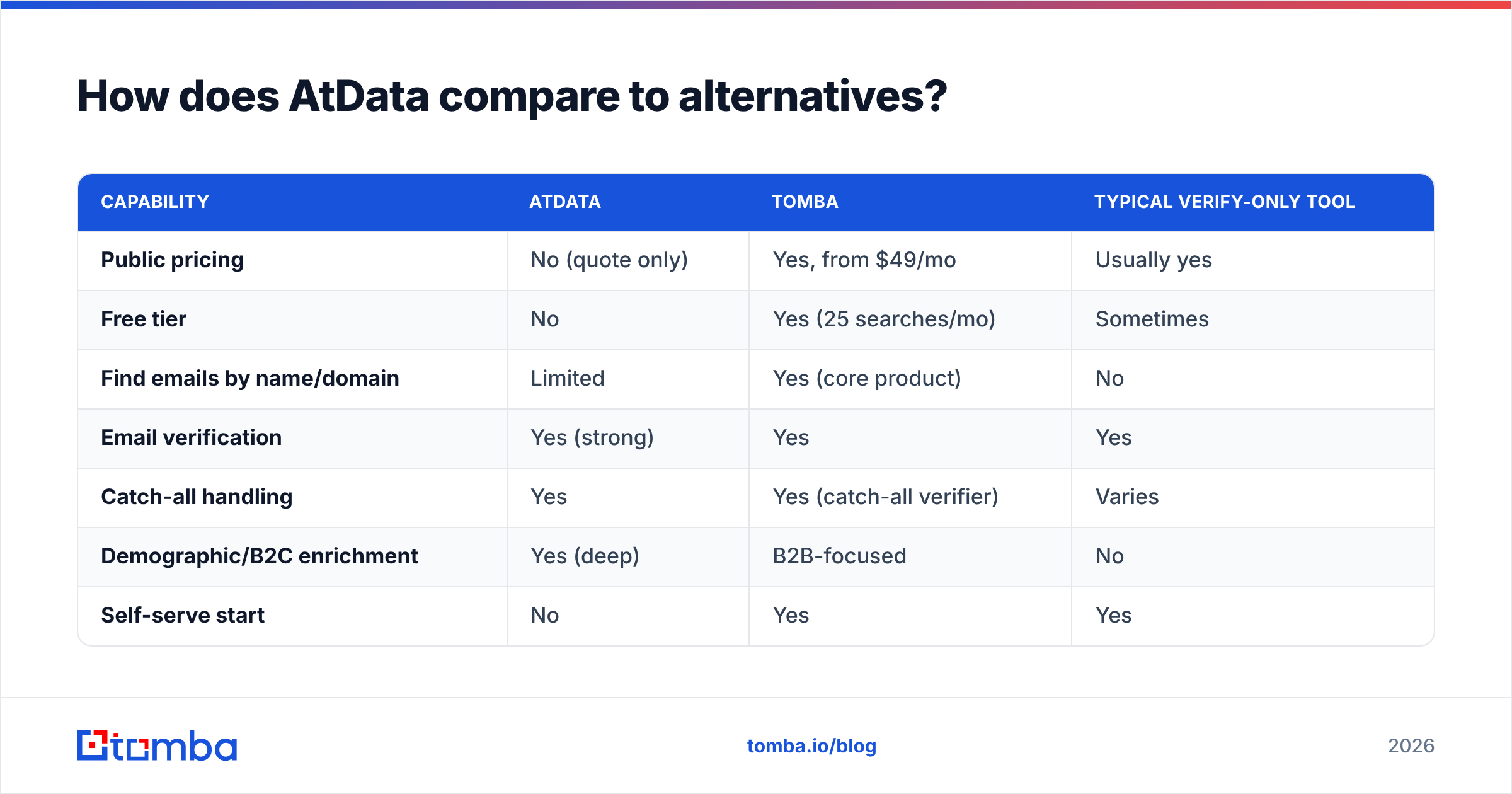 How does AtData compare to alternatives?

| CAPABILITY | ATDATA | TOMBA | TYPICAL VERIFY-ONLY TOOL |
|---|---|---|---|
| Public pricing | No (quote only) | Yes, from \$49/mo | Usually yes |
| Free tier | No | Yes (25 searches/mo) | Sometimes |
| Find emails by name/domain | Limited | Yes (core product) | No |
| Email verification | Yes (strong) | Yes | Yes |
| Catch-all handling | Yes | Yes (catch-all verifier) | Varies |
| Demographic/B2C enrichment | Yes (deep) | B2B-focused | No |
| Self-serve start | No | Yes | Yes |

tomba

tomba.io/blog

2026